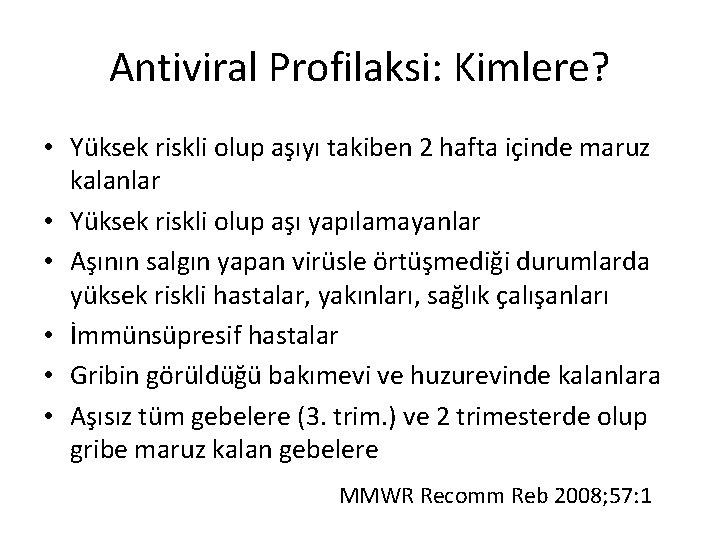 Antiviral Profilaksi: Kimlere?

• Yüksek riskli olup aşıyı takiben 2 hafta içinde maruz kalanlar
• Yüksek riskli olup aşı yapılamayanlar
• Aşının salgın yapan virüsle örtüşmediği durumlarda yüksek riskli hastalar, yakınları, sağlık çalışanları
• İmmünsüpresif hastalar
• Gribin görüldüğü bakımevi ve huzurevinde kalanlara
• Aşısız tüm gebelere (3. trim.) ve 2 trimesterde olup gribe maruz kalan gebelere

MMWR Recomm Reb 2008;57:1